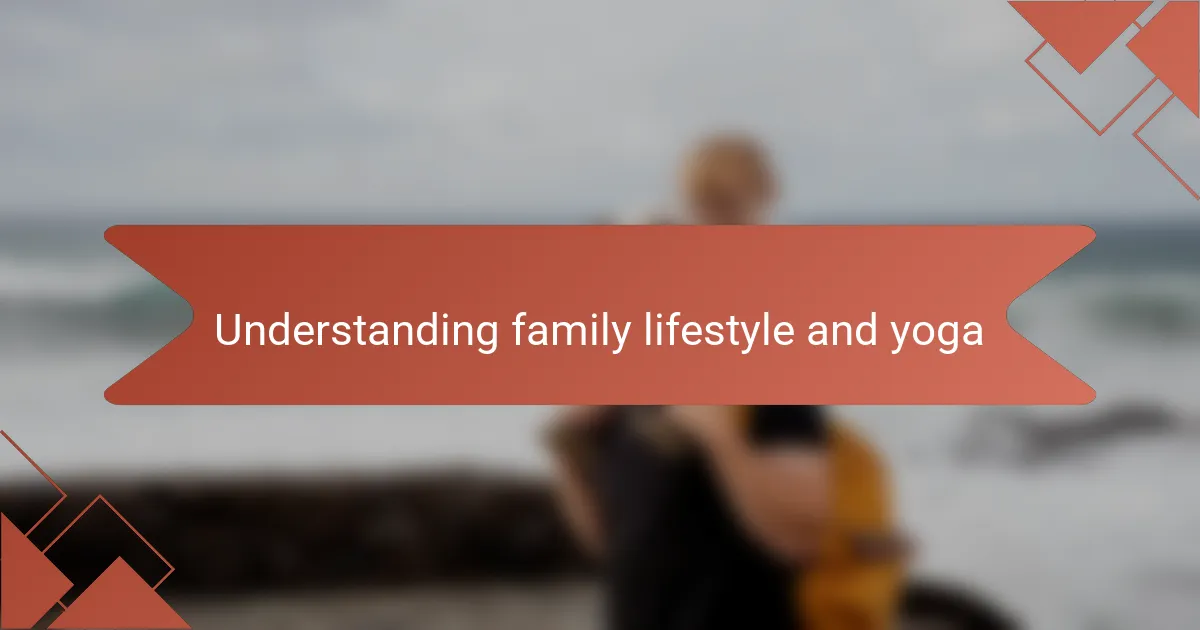 Understanding family lifestyle and yoga